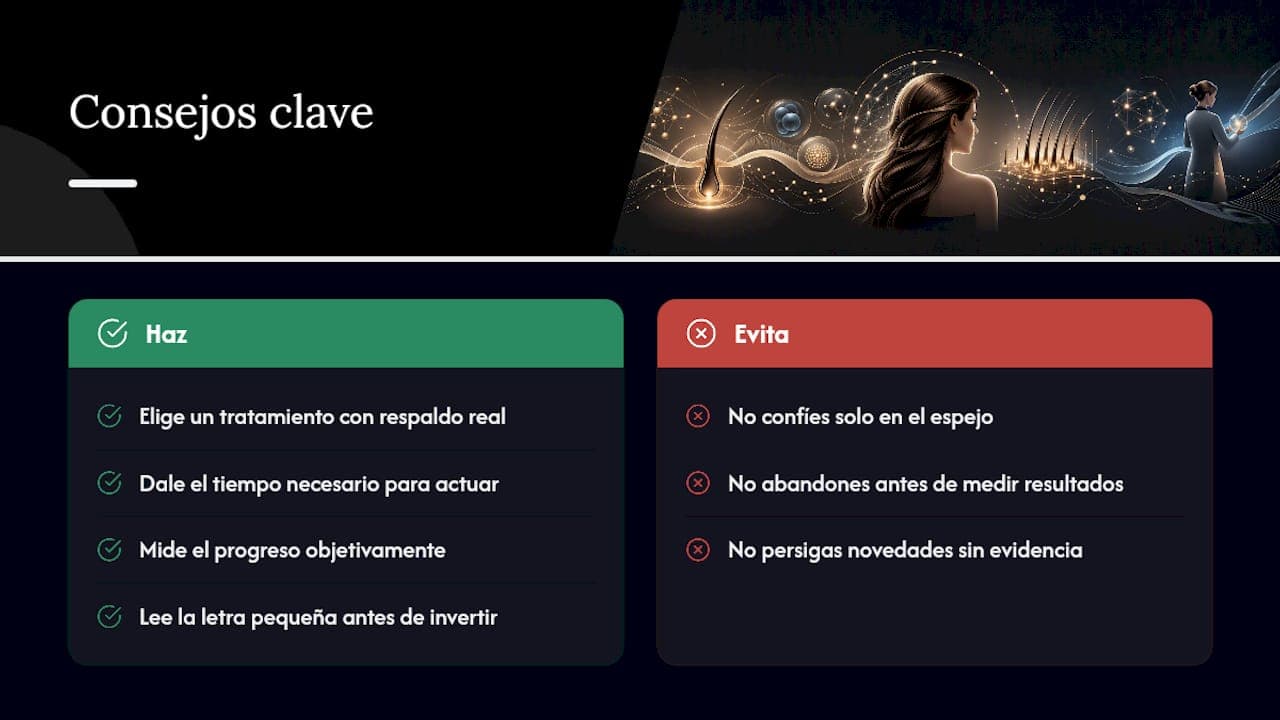 Consejos clave

Haz

Elige un tratamiento con respaldo real

Dale el tiempo necesario para actuar

Mide el progreso objetivamente

Lee la letra pequeña antes de invertir

Evita

No confíes solo en el espejo

No abandones antes de medir resultados

No persigas novedades sin evidencia